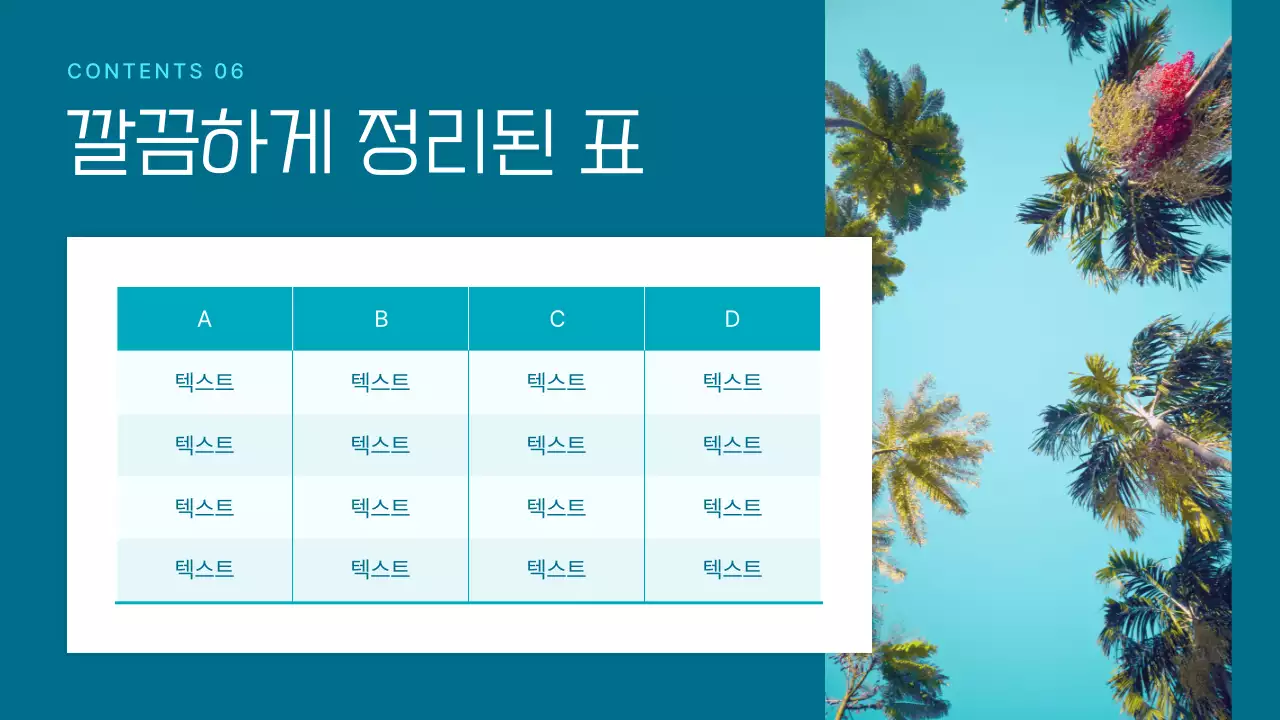 CONTENTS 06

깔끔하게 정리된 표

| A | B | C | D |
|---|---|---|---|
| 텍스트 | 텍스트 | 텍스트 | 텍스트 |
| 텍스트 | 텍스트 | 텍스트 | 텍스트 |
| 텍스트 | 텍스트 | 텍스트 | 텍스트 |
| 텍스트 | 텍스트 | 텍스트 | 텍스트 |